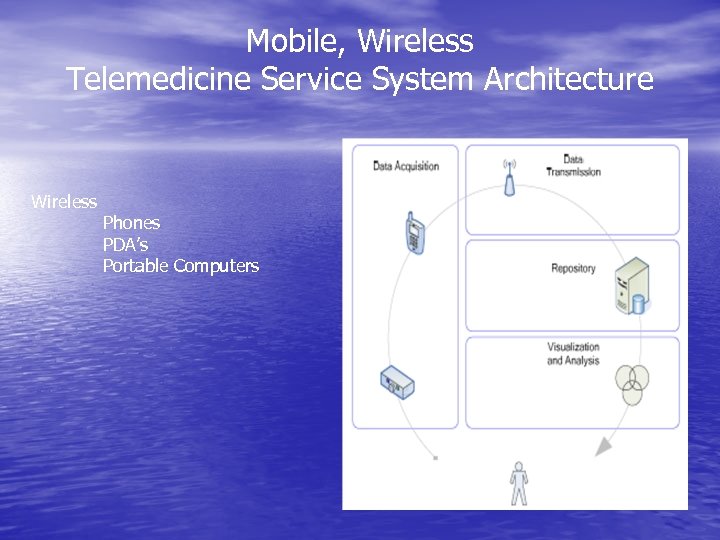 Mobile, Wireless
Telemedicine Service System Architecture

Wireless
Phones
PDA's
Portable Computers

Data Acquisition

Data Transmission

Repository

Visualization and Analysis